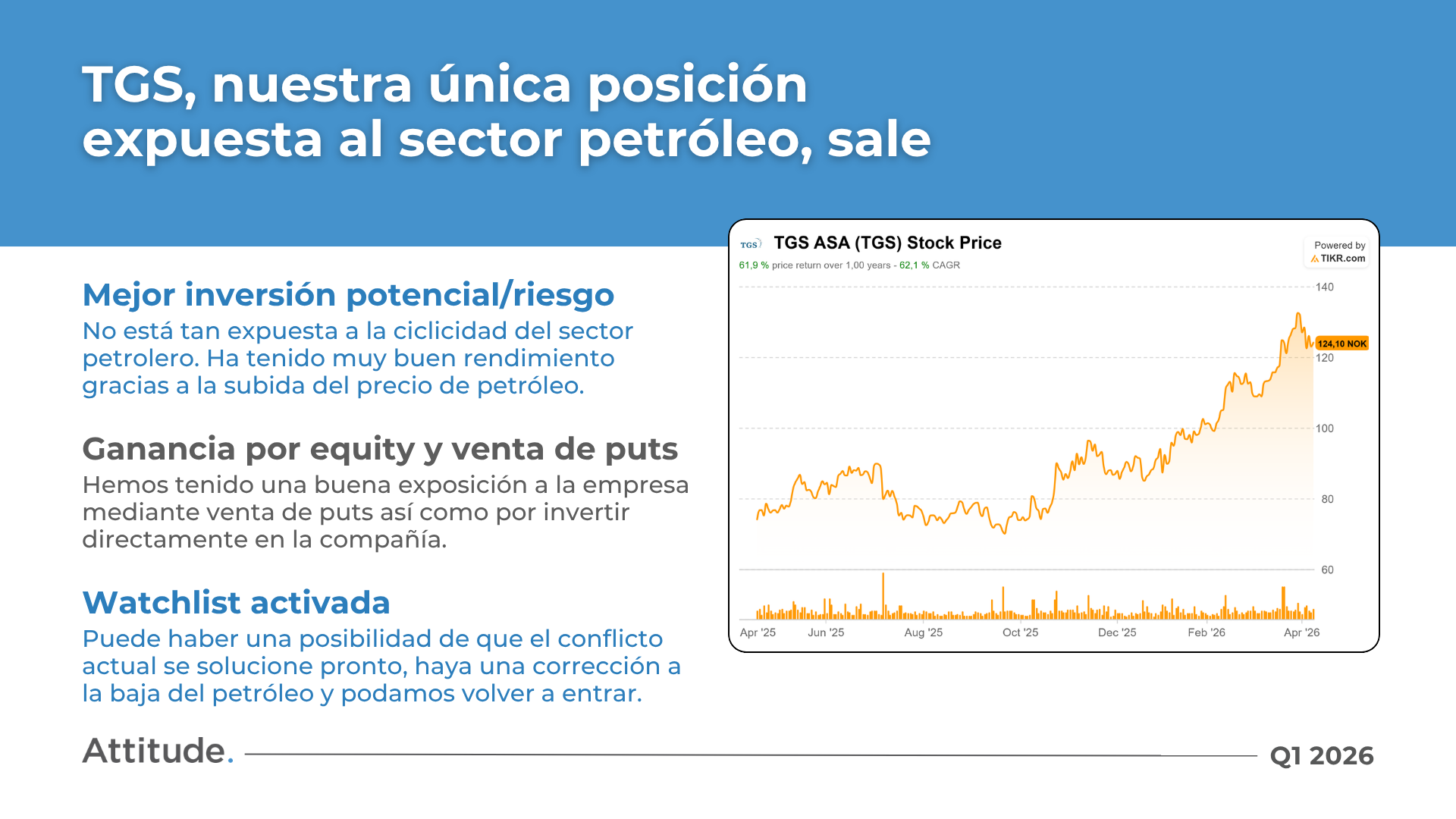 TGS, nuestra única posición expuesta al sector petróleo, sale

Mejor inversión potencial/riesgo
No está tan expuesta a la ciclicidad del sector petrolero. Ha tenido muy buen rendimiento gracias a la subida del precio de petróleo.

Ganancia por equity y venta de puts
Hemos tenido una buena exposición a la empresa mediante venta de puts así como por invertir directamente en la compañía.

Watchlist activada
Puede haber una posibilidad de que el conflicto actual se solucione pronto, haya una corrección a la baja del petróleo y podamos volver a entrar.

TGS
TGS ASA (TGS) Stock Price
61,9 % price return over 1,00 years - 62,1 % CAGR
Powered by TIKR.com
140
124,10 NOK
120
100
80
60
Apr '25 Jun '25 Aug '25 Oct '25 Dec '25 Feb '26 Apr '26

Attitude.
Q1 2026